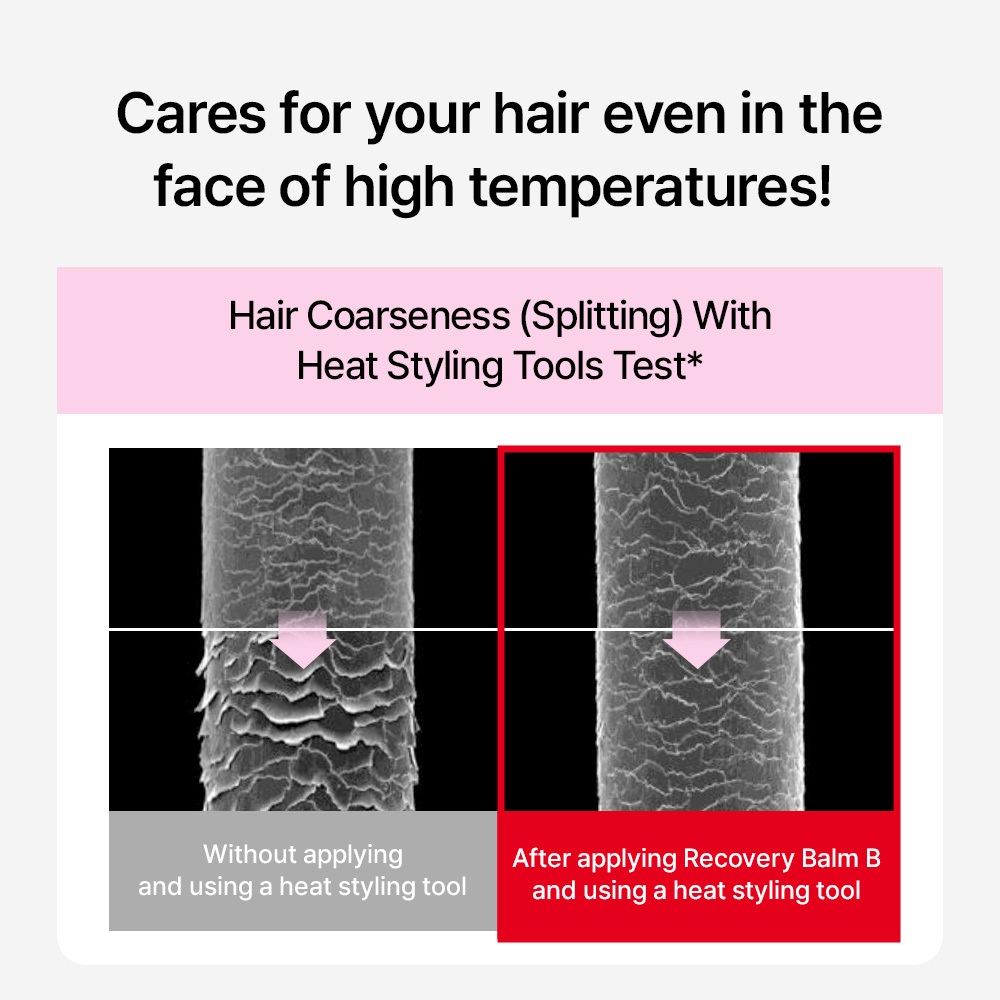 Cares for your hair even in the face of high temperatures!

Hair Coarseness (Splitting) With Heat Styling Tools Test*

Without applying and using a heat styling tool

After applying Recovery Balm B and using a heat styling tool